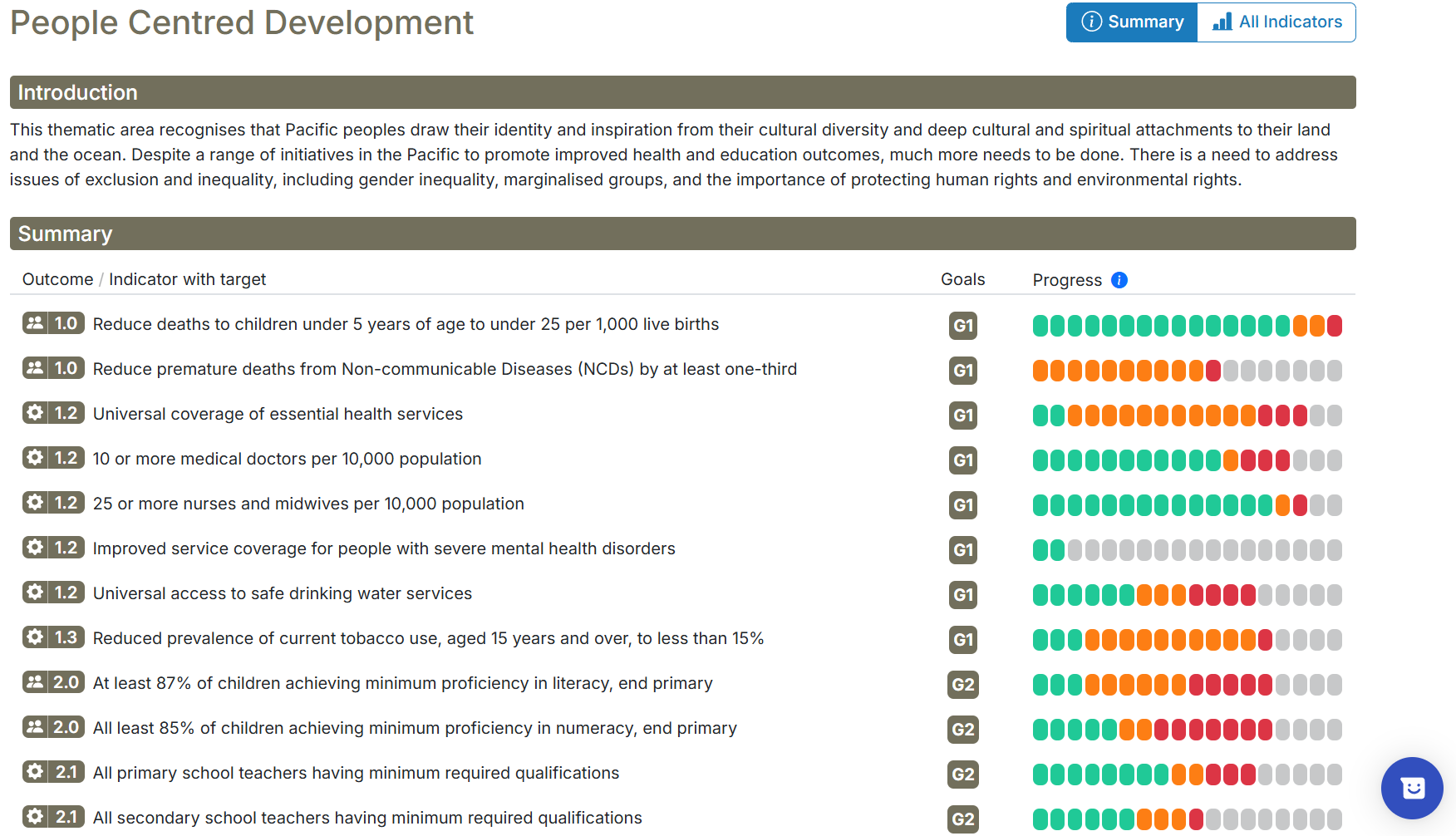 People Centred Development

Summary All Indicators

Introduction

This thematic area recognises that Pacific peoples draw their identity and inspiration from their cultural diversity and deep cultural and spiritual attachments to their land and the ocean. Despite a range of initiatives in the Pacific to promote improved health and education outcomes, much more needs to be done. There is a need to address issues of exclusion and inequality, including gender inequality, marginalised groups, and the importance of protecting human rights and environmental rights.

Summary

| Outcome / Indicator with target | Goals | Progress |
|---|---|---|
| 1.0 Reduce deaths to children under 5 years of age to under 25 per 1,000 live births | G1 | |
| 1.0 Reduce premature deaths from Non-communicable Diseases (NCDs) by at least one-third | G1 | |
| 1.2 Universal coverage of essential health services | G1 | |
| 1.2 10 or more medical doctors per 10,000 population | G1 | |
| 1.2 25 or more nurses and midwives per 10,000 population | G1 | |
| 1.2 Improved service coverage for people with severe mental health disorders | G1 | |
| 1.2 Universal access to safe drinking water services | G1 | |
| 1.3 Reduced prevalence of current tobacco use, aged 15 years and over, to less than 15% | G1 | |
| 2.0 At least 87% of children achieving minimum proficiency in literacy, end primary | G2 | |
| 2.0 All least 85% of children achieving minimum proficiency in numeracy, end primary | G2 | |
| 2.1 All primary school teachers having minimum required qualifications | G2 | |
| 2.1 All secondary school teachers having minimum required qualifications | G2 | |